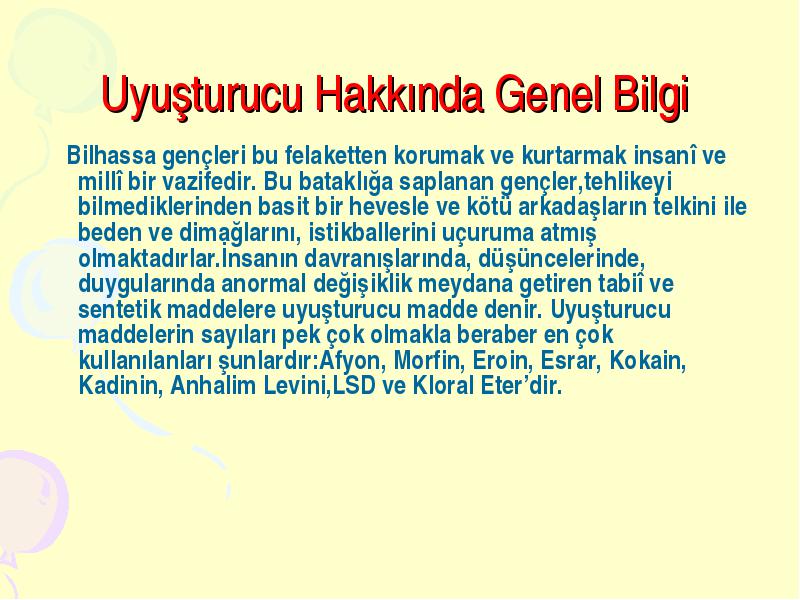 Uyuşturucu Hakkında Genel Bilgi

Bilhassa gençleri bu felaketten korumak ve kurtarmak insanî ve millî bir vazifedir. Bu bataklığa saplanan gençler,tehlikeyi bilmediklerinden basit bir hevesle ve kötü arkadaşların telkini ile beden ve dimağlarını, istikballerini uçuruma atmış olmaktadırlar.İnsanın davranışlarında, düşüncelerinde, duygularında anormal değişiklik meydana getiren tabiî ve sentetik maddelere uyuşturucu madde denir. Uyuşturucu maddelerin sayıları pek çok olmakla beraber en çok kullanılanları şunlardır:Afyon, Morfin, Eroin, Esrar, Kokain, Kadinin, Anhalim Levini,LSD ve Kloral Eter'dir.